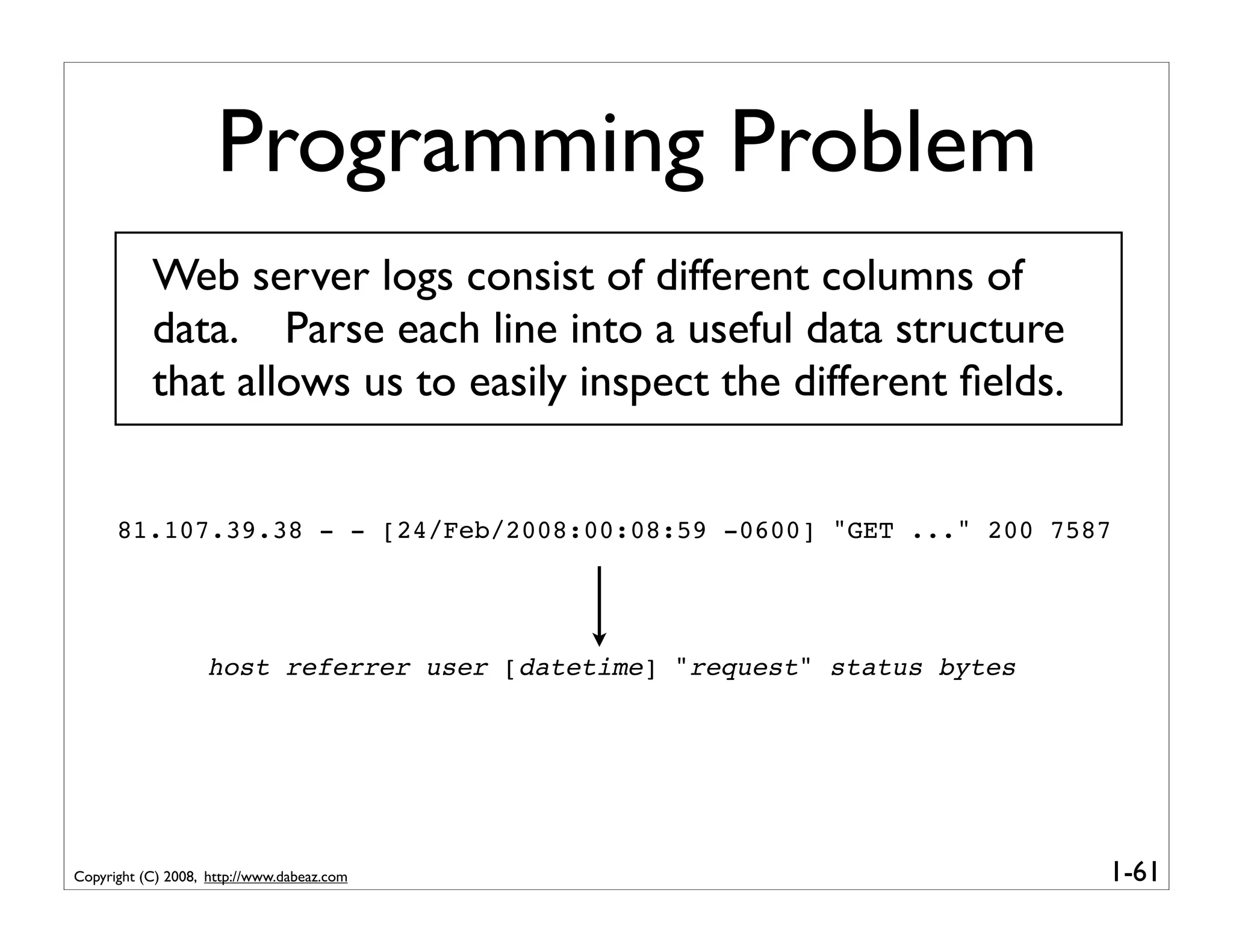 Programming Problem

Web server logs consist of different columns of data. Parse each line into a useful data structure that allows us to easily inspect the different fields.

81.107.39.38 - - [24/Feb/2008:00:08:59 -0600] "GET ..." 200 7587

host referrer user [datetime] "request" status bytes

Copyright (C) 2008, http://www.dabeaz.com

1-61